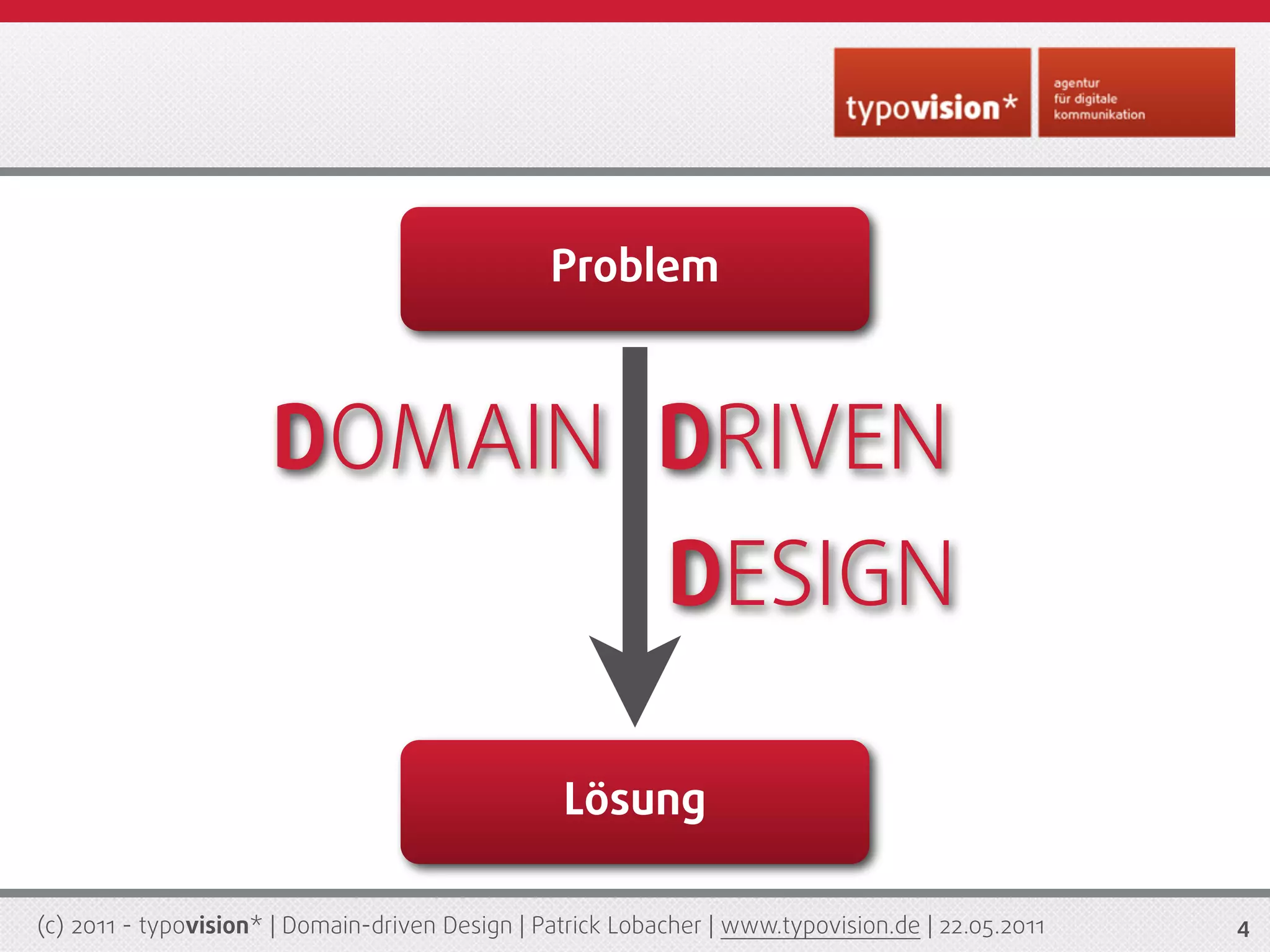 typovision*

agentur
für digitale
kommunikation

Problem

DOMAIN DRIVEN

DESIGN

Lösung

(c) 2011 - typovision* | Domain-driven Design | Patrick Lobacher | www.typovision.de | 22.05.2011

4